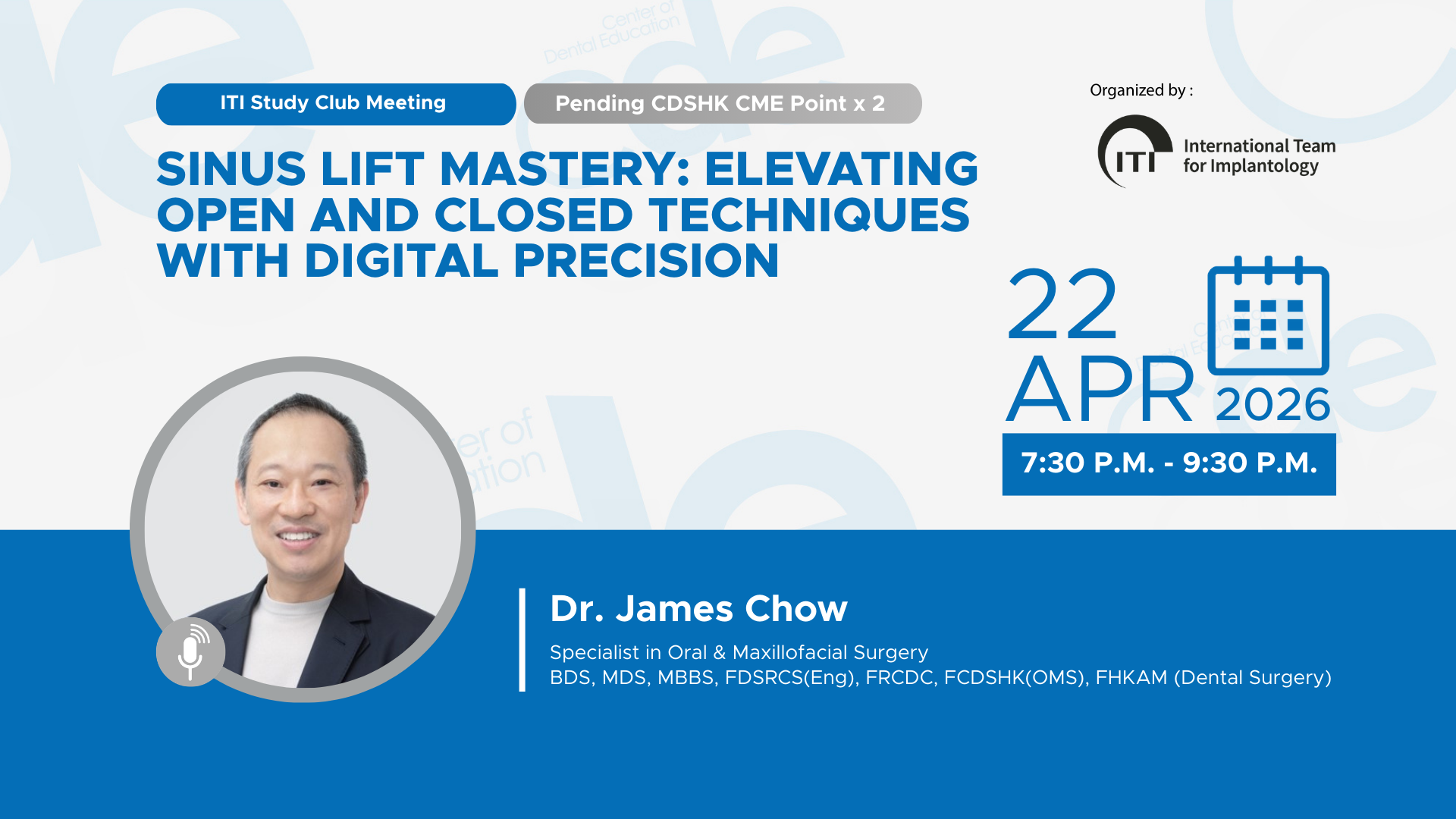 Center of Dental Education

ITI Study Club Meeting

Pending CDSHK CME Point x 2

SINUS LIFT MASTERY: ELEVATING OPEN AND CLOSED TECHNIQUES WITH DIGITAL PRECISION

Organized by :

ITI International Team for Implantology

22 APR 2026

7:30 P.M. - 9:30 P.M.

Dr. James Chow

Specialist in Oral & Maxillofacial Surgery
BDS, MDS, MBBS, FDSRCS(Eng), FRCDC, FCDSHK(OMS), FHKAM (Dental Surgery)